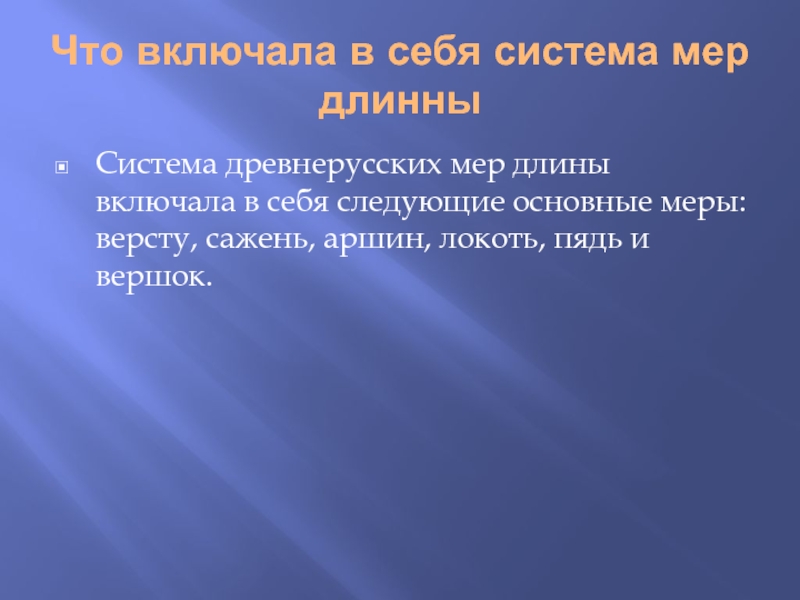 Что включала в себя система мер длинны

Система древнерусских мер длины включала в себя следующие основные меры: версту, сажень, аршин, локоть, пядь и вершок.